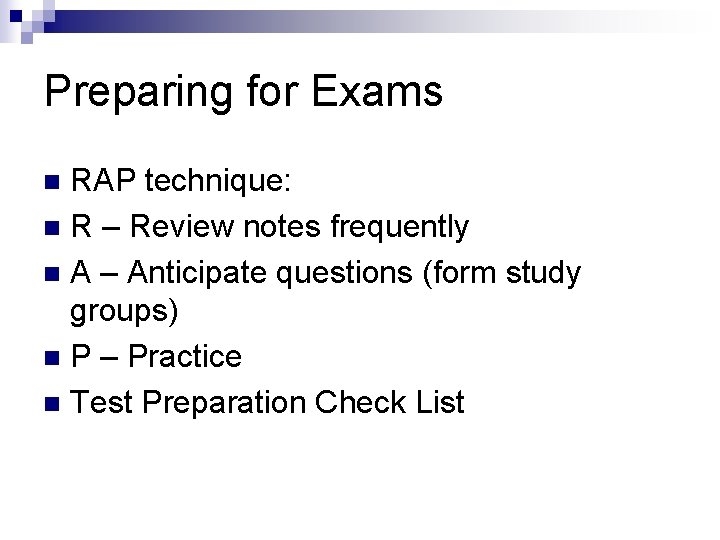 Preparing for Exams

- RAP technique:
- R – Review notes frequently
- A – Anticipate questions (form study groups)
- P – Practice
- Test Preparation Check List